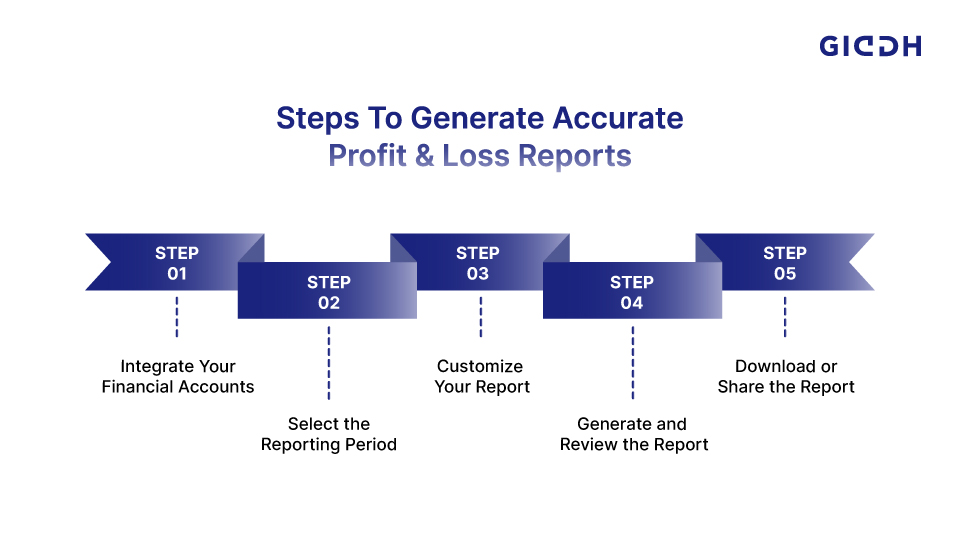 GIDDH

Steps To Generate Accurate
Profit & Loss Reports

STEP 01

Integrate Your Financial Accounts

STEP 02

Select the Reporting Period

STEP 03

Customize Your Report

STEP 04

Generate and Review the Report

STEP 05

Download or Share the Report